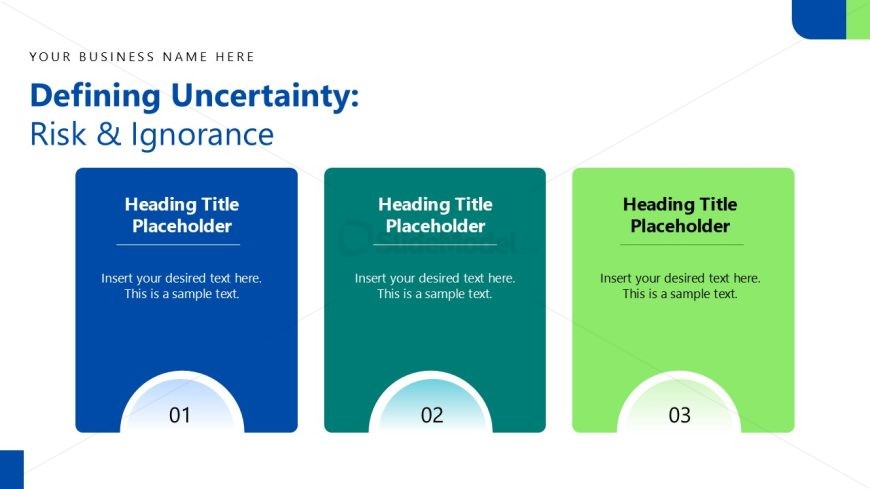 YOUR BUSINESS NAME HERE

Defining Uncertainty:
Risk & Ignorance

Heading Title Placeholder

Insert your desired text here. This is a sample text.

01

Heading Title Placeholder

Insert your desired text here. This is a sample text.

02

Heading Title Placeholder

Insert your desired text here. This is a sample text.

03